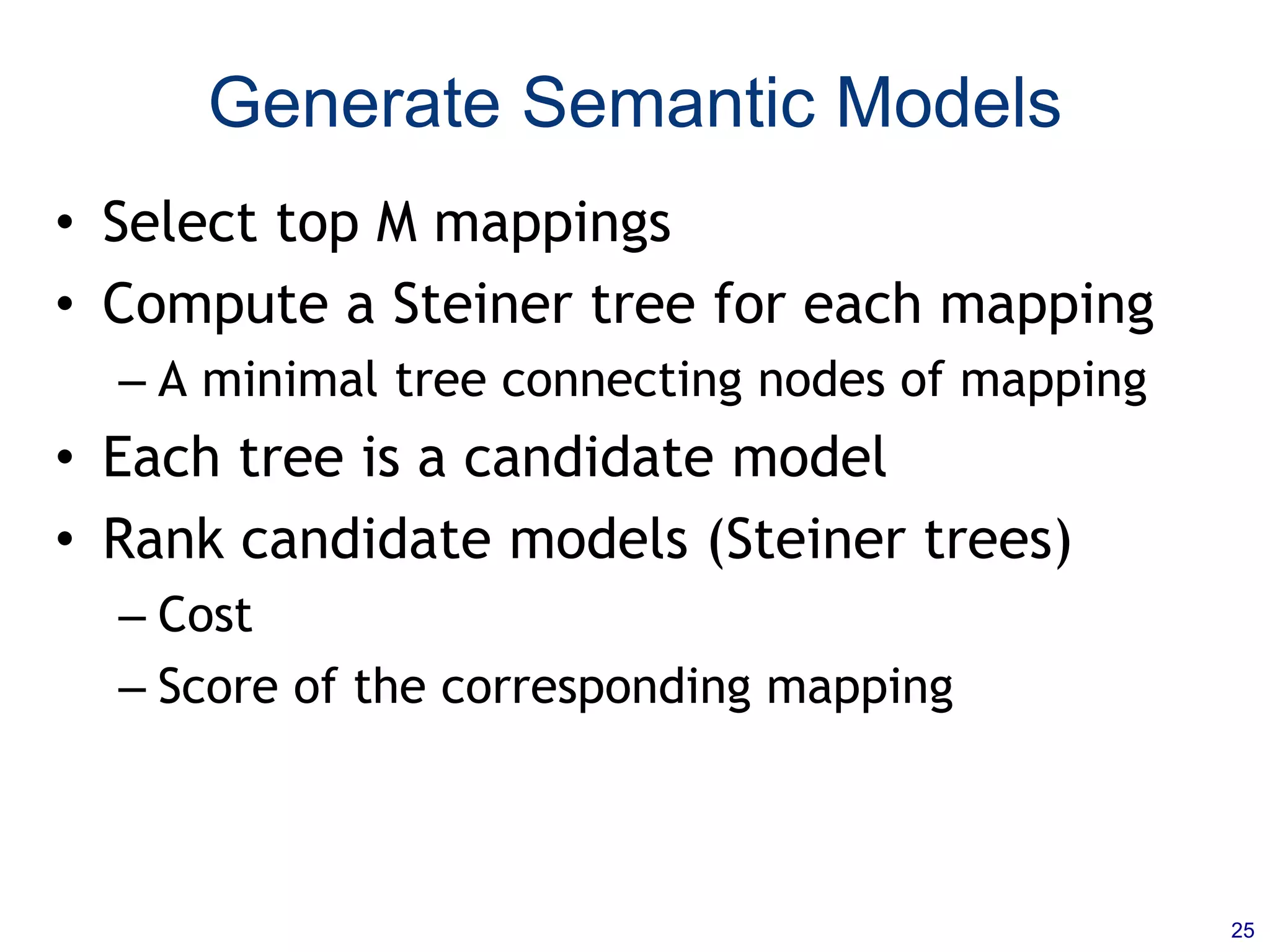 Generate Semantic Models

• Select top M mappings
• Compute a Steiner tree for each mapping
  – A minimal tree connecting nodes of mapping
• Each tree is a candidate model
• Rank candidate models (Steiner trees)
  – Cost
  – Score of the corresponding mapping

25